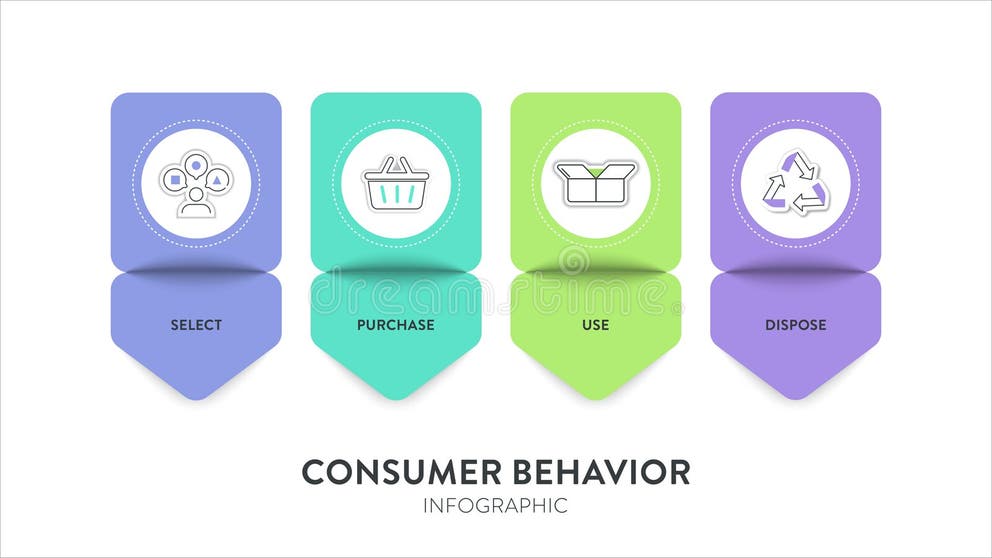 SELECT

PURCHASE

USE

DISPOSE

dreamstime

CONSUMER BEHAVIOR
INFOGRAPHIC